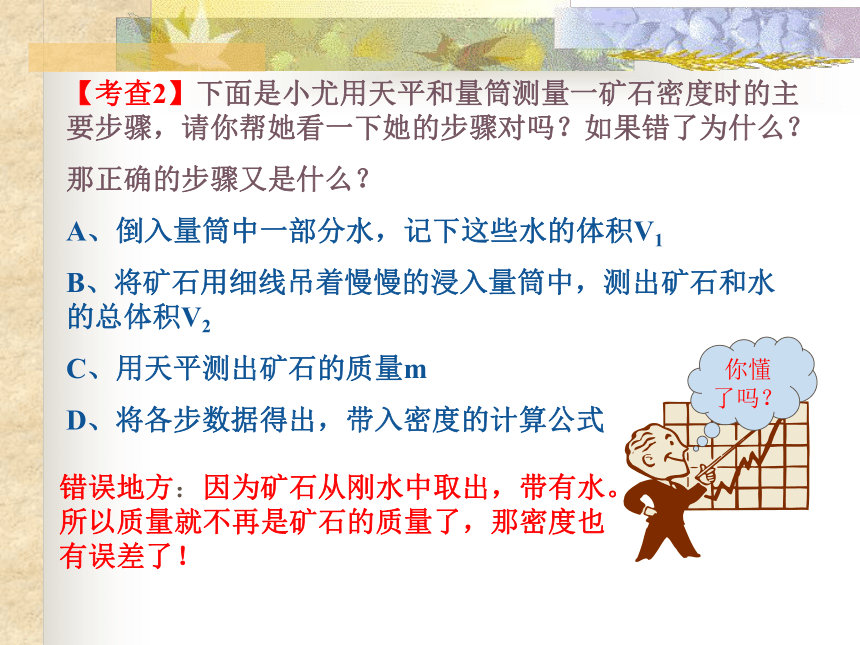 【考查2】下面是小尤用天平和量筒测量一矿石密度时的主要步骤，请你帮她看一下她的步骤对吗？如果错了为什么？

那正确的步骤又是什么？

A、倒入量筒中一部分水，记下这些水的体积$V_1$

B、将矿石用细线吊着慢慢的浸入量筒中，测出矿石和水的总体积$V_2$

C、用天平测出矿石的质量m

D、将各步数据得出，带入密度的计算公式

你懂了吗？

错误地方：因为矿石从刚水中取出，带有水。所以质量就不再是矿石的质量了，那密度也有误差了！